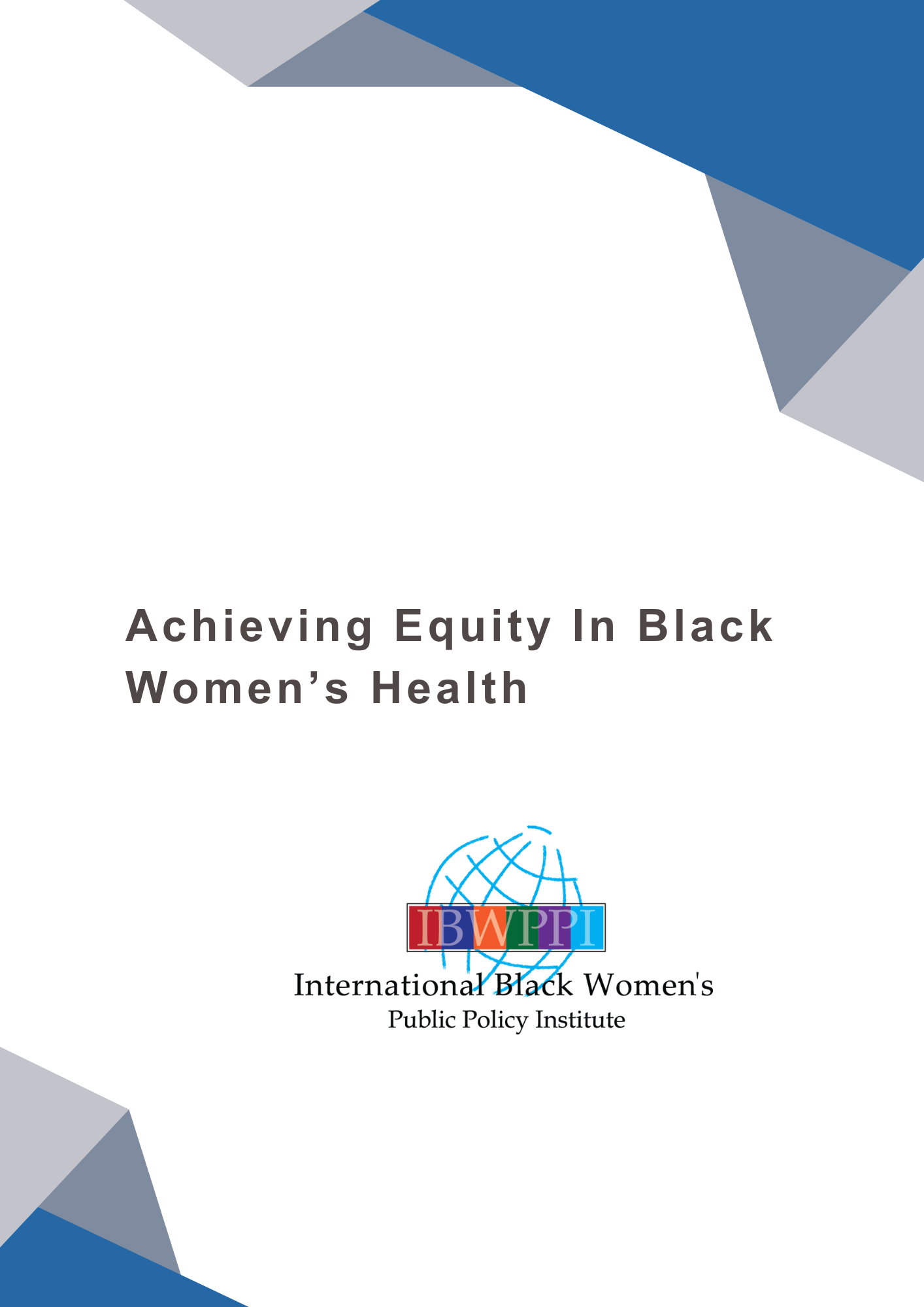 Achieving Equity In Black Women’s Health

IBWPPI

International Black Women's
Public Policy Institute